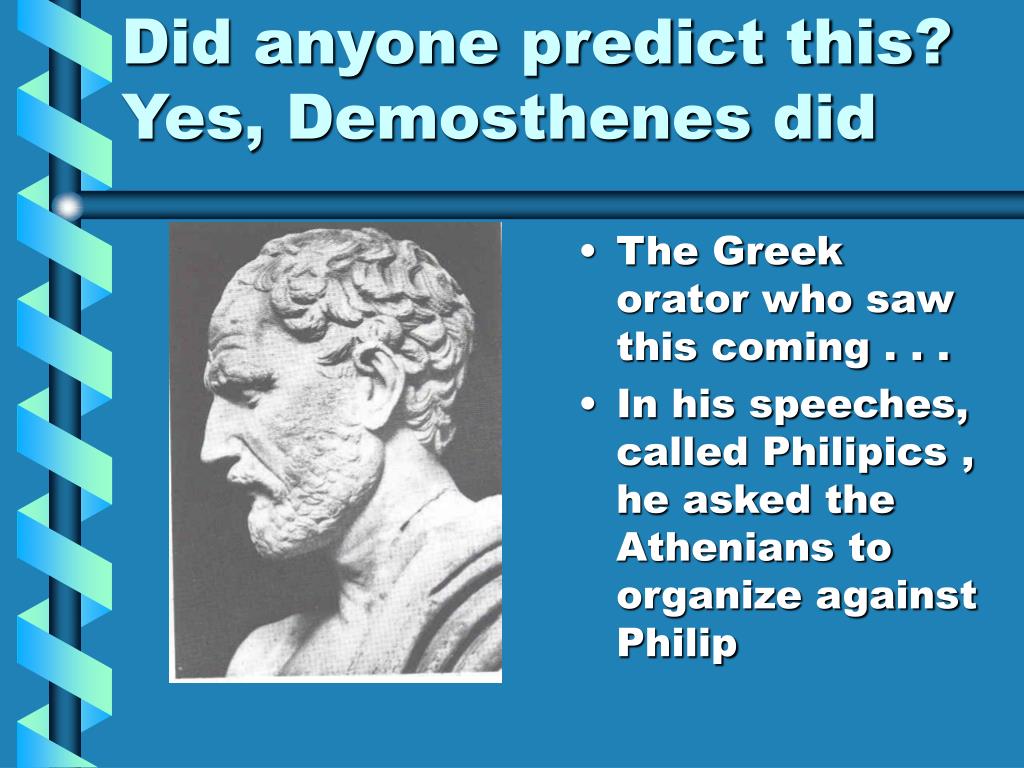 Did anyone predict this? Yes, Demosthenes did

• The Greek orator who saw this coming . . .
• In his speeches, called Philipics , he asked the Athenians to organize against Philip